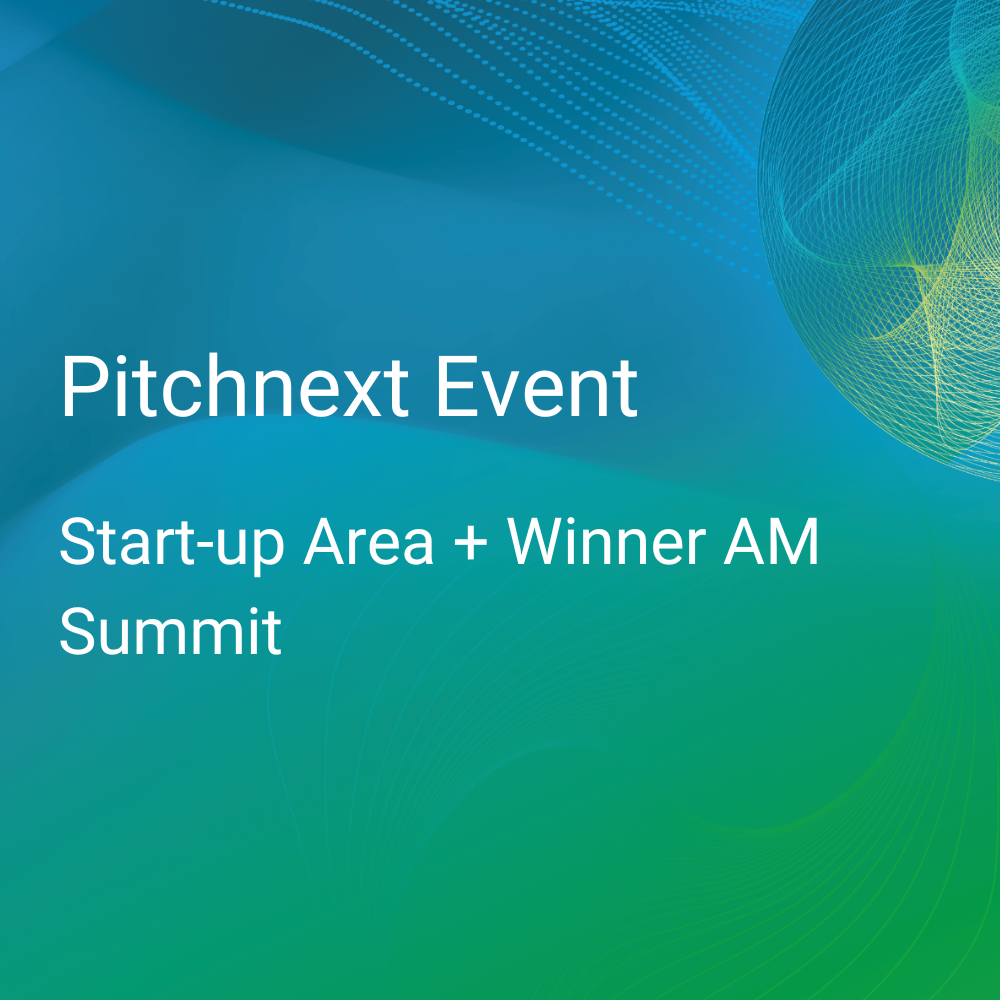 Pitchnext Event

Start-up Area + Winner AM Summit